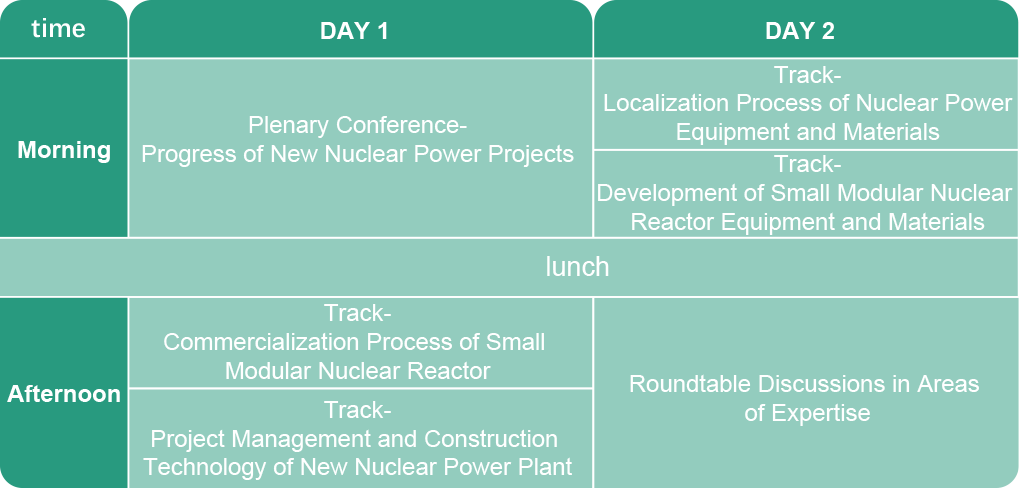 | time | DAY 1 | DAY 2 |
|---|---|---|
| Morning | Plenary Conference- Progress of New Nuclear Power Projects | Track- Localization Process of Nuclear Power Equipment and Materials |
| | | Track- Development of Small Modular Nuclear Reactor Equipment and Materials |
| lunch | | |
| Afternoon | Track- Commercialization Process of Small Modular Nuclear Reactor | Roundtable Discussions in Areas of Expertise |
| | Track- Project Management and Construction Technology of New Nuclear Power Plant | |